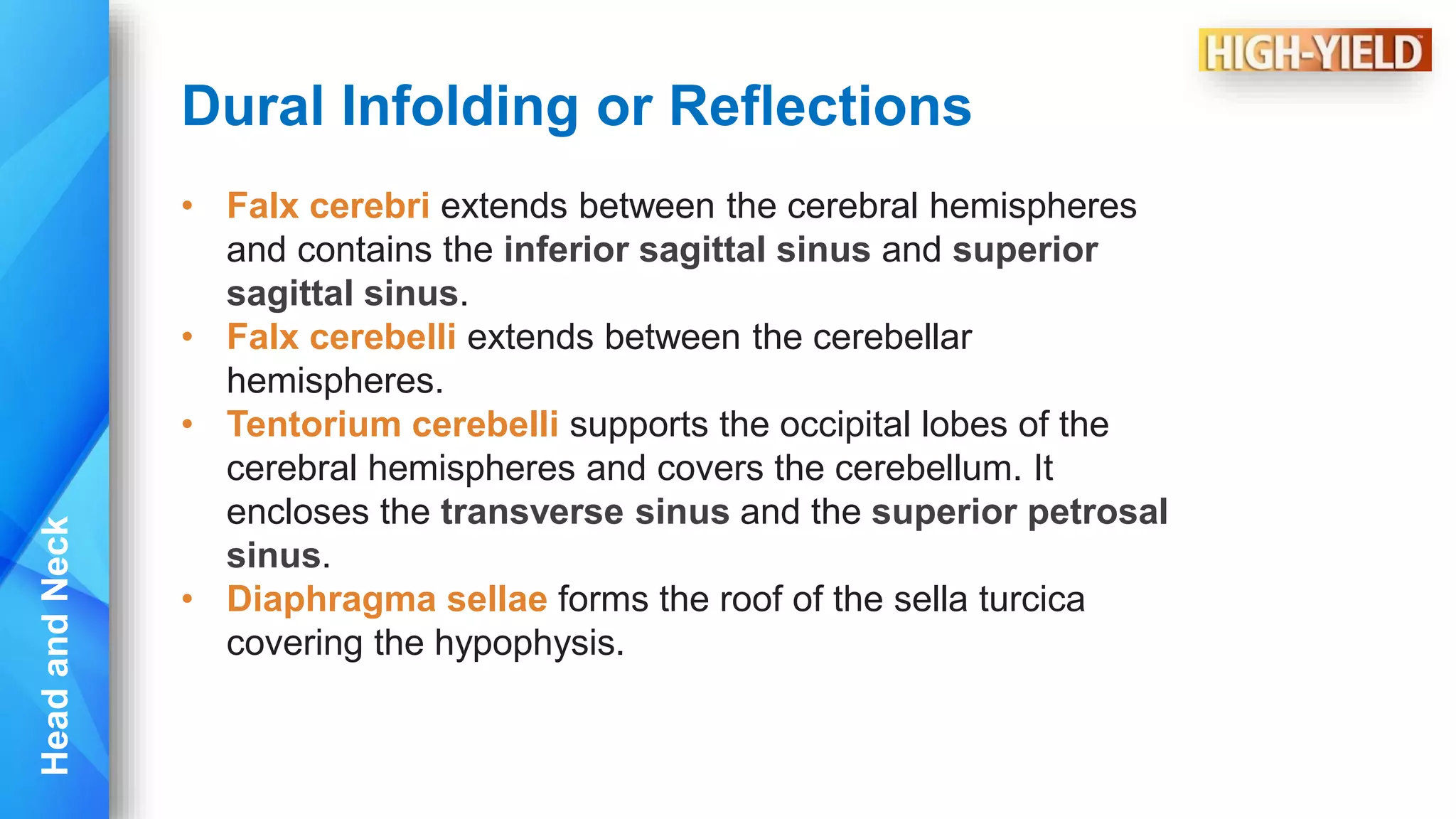 HIGH-YIELD

Dural Infolding or Reflections

• Falx cerebri extends between the cerebral hemispheres and contains the inferior sagittal sinus and superior sagittal sinus.
• Falx cerebelli extends between the cerebellar hemispheres.
• Tentorium cerebelli supports the occipital lobes of the cerebral hemispheres and covers the cerebellum. It encloses the transverse sinus and the superior petrosal sinus.
• Diaphragma sellae forms the roof of the sella turcica covering the hypophysis.

Head and Neck